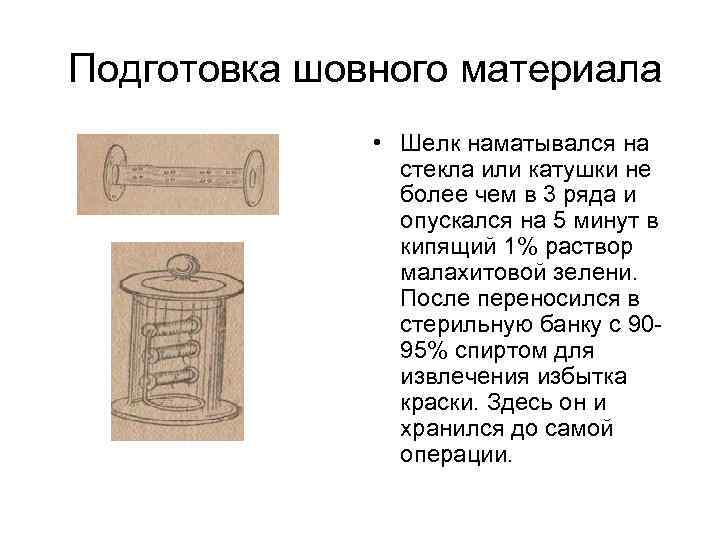 Подготовка шовного материала

• Шелк наматывался на стекла или катушки не более чем в 3 ряда и опускался на 5 минут в кипящий 1% раствор малахитовой зелени. После переносился в стерильную банку с 90-95% спиртом для извлечения избытка краски. Здесь он и хранился до самой операции.